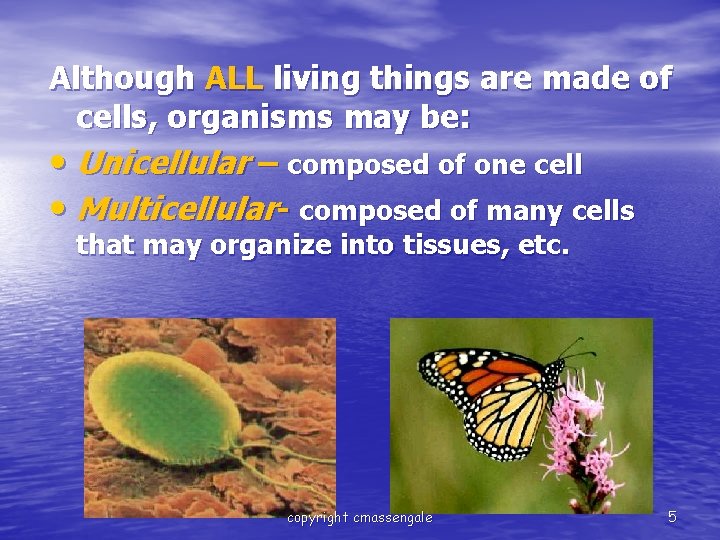 Although ALL living things are made of cells, organisms may be:

• Unicellular – composed of one cell
• Multicellular- composed of many cells that may organize into tissues, etc.

copyright cmassengale

5